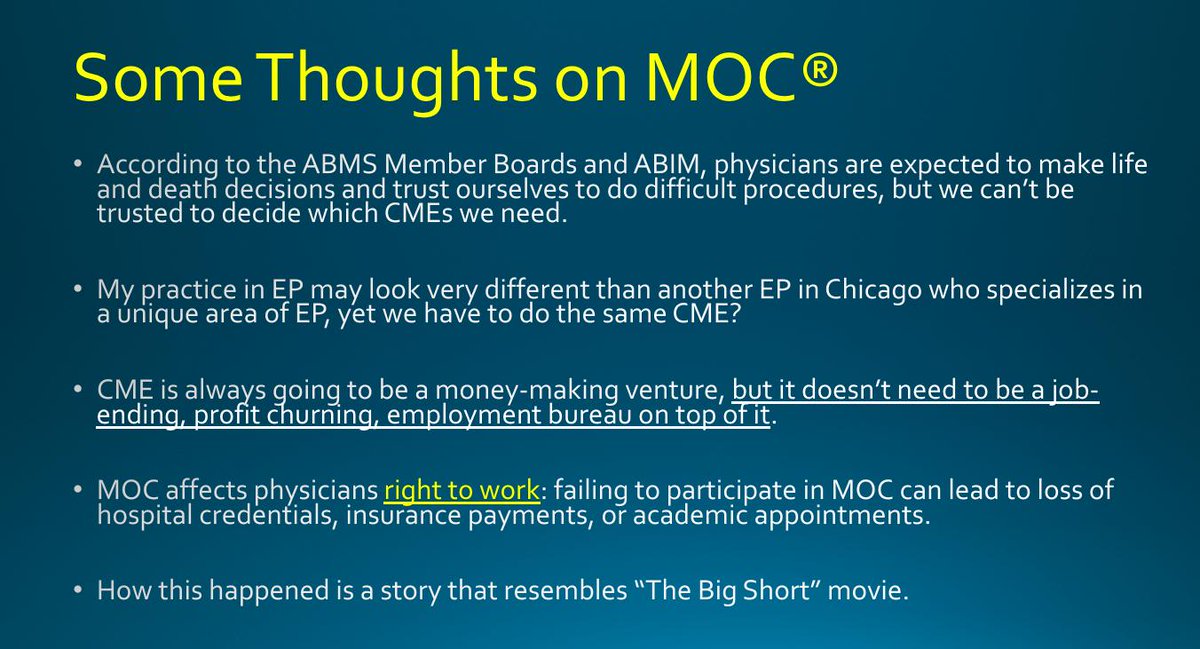 Some Thoughts on MOC®

• According to the ABMS Member Boards and ABIM, physicians are expected to make life and death decisions and trust ourselves to do difficult procedures, but we can't be trusted to decide which CMEs we need.

• My practice in EP may look very different than another EP in Chicago who specializes in a unique area of EP, yet we have to do the same CME?

• CME is always going to be a money-making venture, but it doesn't need to be a job-ending, profit churning, employment bureau on top of it.

• MOC affects physicians right to work: failing to participate in MOC can lead to loss of hospital credentials, insurance payments, or academic appointments.

• How this happened is a story that resembles "The Big Short" movie.